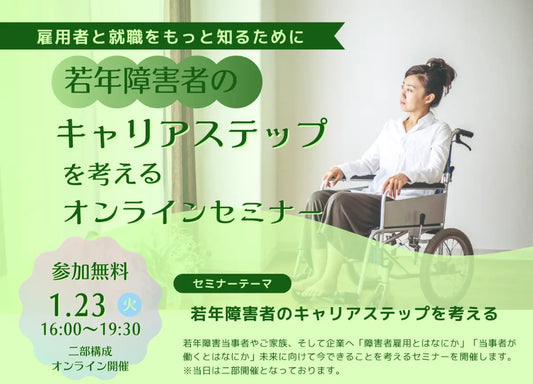 雇用者と就職をもっと知るために

若年障害者の
キャリアステップ
を考える
オンラインセミナー

参加無料
1.23 火
16:00〜19:30
二部構成
オンライン開催

セミナーテーマ
若年障害者のキャリアステップを考える

若年障害当事者やご家族、そして企業へ「障害者雇用とはなにか」「当事者が働くとはなにか」未来に向けて今できることを考えるセミナーを開催します。
※当日は二部開催となっております。